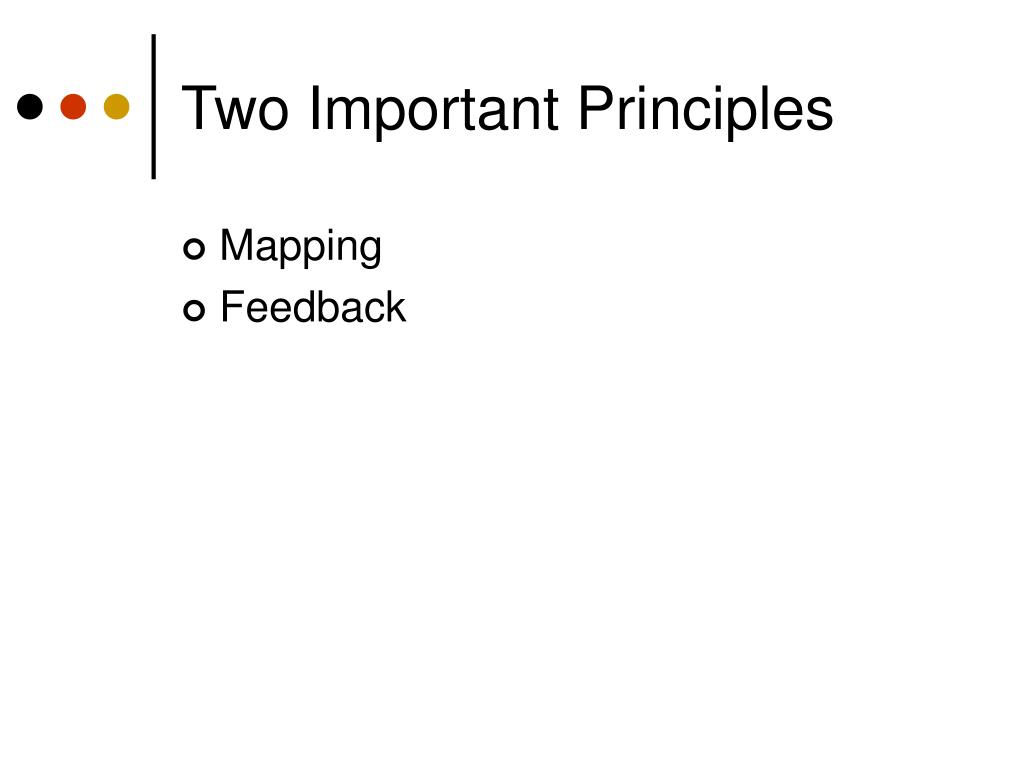 Two Important Principles

Mapping
Feedback